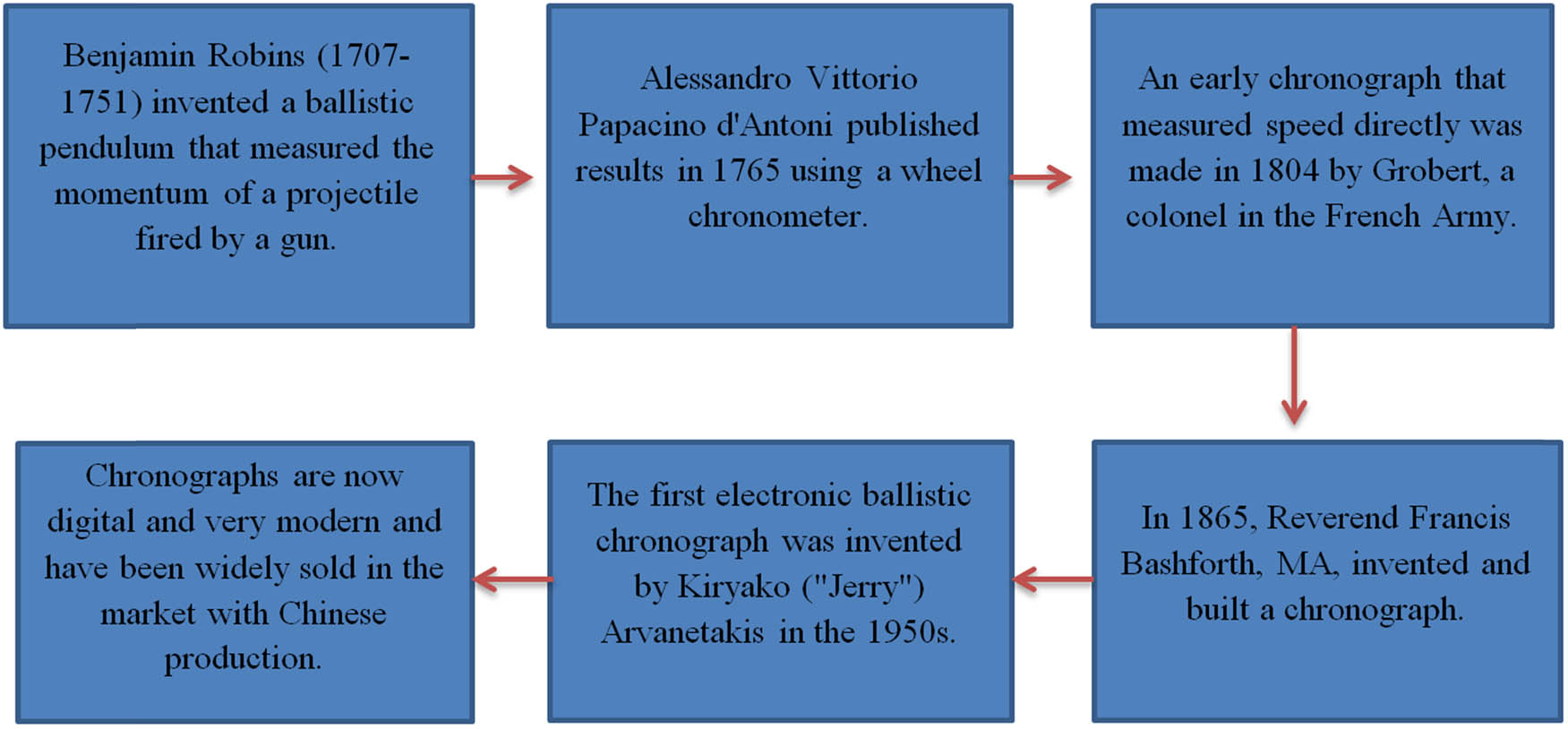 Benjamin Robins (1707-1751) invented a ballistic pendulum that measured the momentum of a projectile fired by a gun.

Alessandro Vittorio Papacino d'Antoni published results in 1765 using a wheel chronometer.

An early chronograph that measured speed directly was made in 1804 by Grobert, a colonel in the French Army.

In 1865, Reverend Francis Bashforth, MA, invented and built a chronograph.

The first electronic ballistic chronograph was invented by Kiryako ("Jerry") Arvanetakis in the 1950s.

Chronographs are now digital and very modern and have been widely sold in the market with Chinese production.